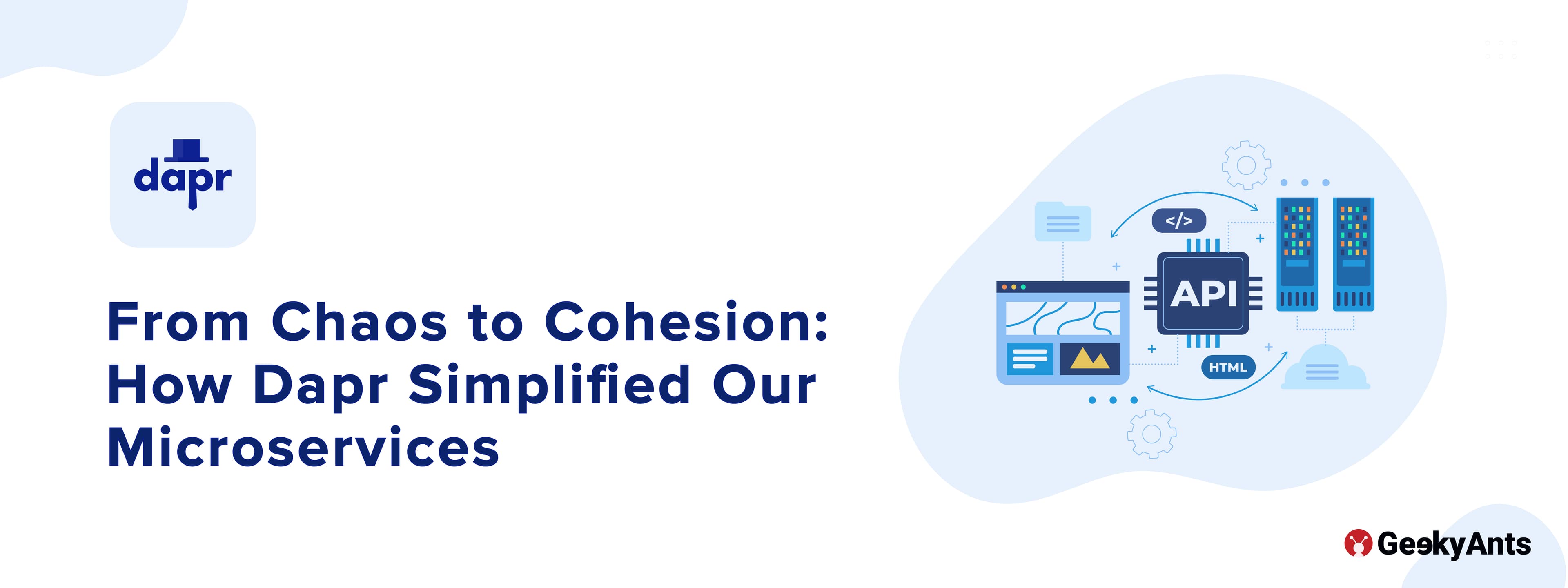 dapr

From Chaos to Cohesion: How Dapr Simplified Our Microservices

</>

API

HTML

GeekyAnts